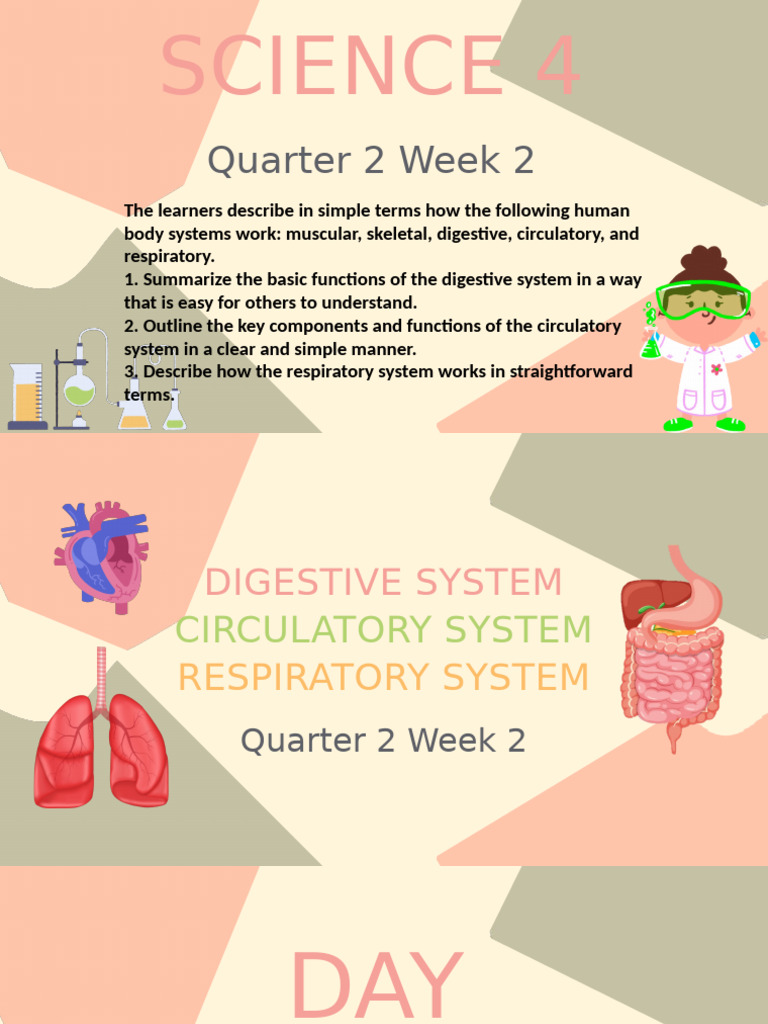 SCIENCE 4

Quarter 2 Week 2

The learners describe in simple terms how the following human body systems work: muscular, skeletal, digestive, circulatory, and respiratory.
1. Summarize the basic functions of the digestive system in a way that is easy for others to understand.
2. Outline the key components and functions of the circulatory system in a clear and simple manner.
3. Describe how the respiratory system works in straightforward terms.

DIGESTIVE SYSTEM
CIRCULATORY SYSTEM
RESPIRATORY SYSTEM

Quarter 2 Week 2

DAY